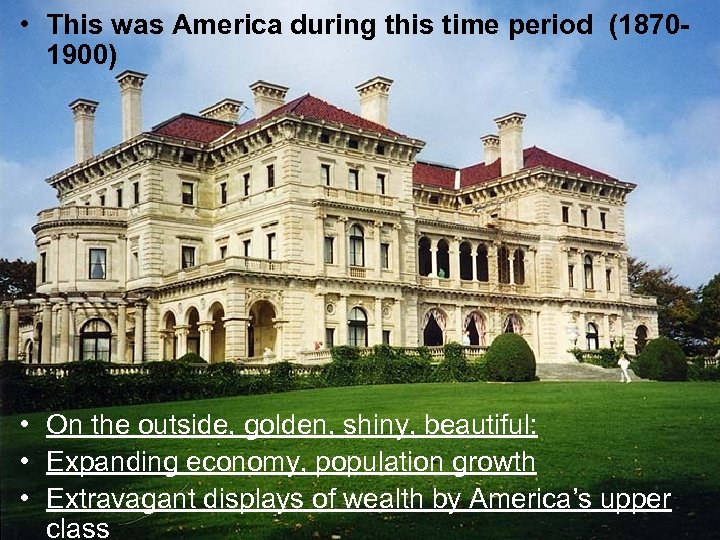 • This was America during this time period (1870-1900)

• On the outside, golden, shiny, beautiful:
• Expanding economy, population growth
• Extravagant displays of wealth by America's upper class